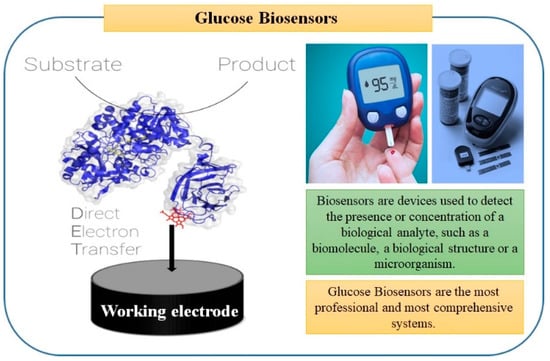 Glucose Biosensors

Substrate

Product

Direct Electron Transfer

Working electrode

95

Biosensors are devices used to detect the presence or concentration of a biological analyte, such as a biomolecule, a biological structure or a microorganism.

Glucose Biosensors are the most professional and most comprehensive systems.